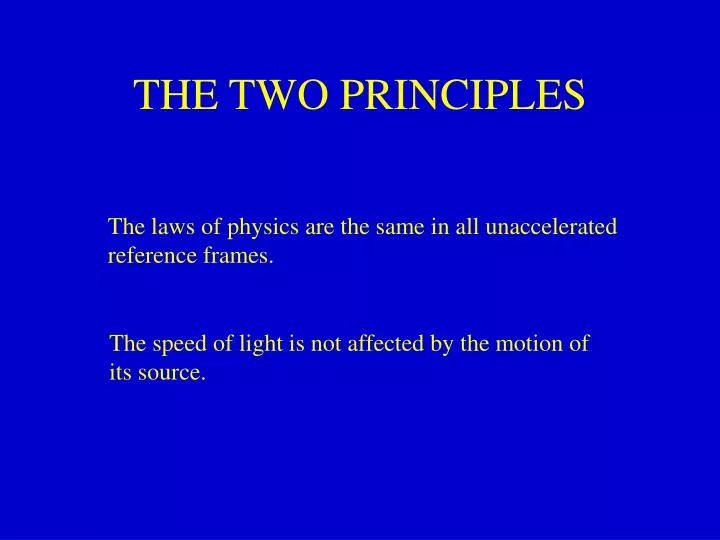 THE TWO PRINCIPLES

The laws of physics are the same in all unaccelerated reference frames.

The speed of light is not affected by the motion of its source.